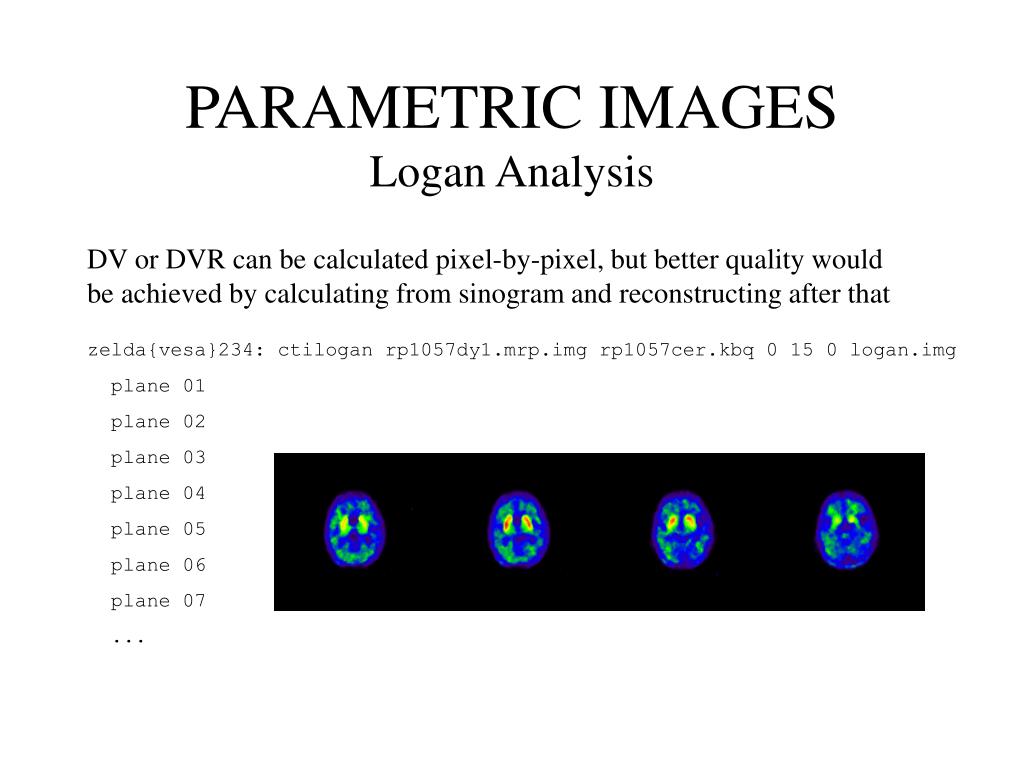 PARAMETRIC IMAGES
Logan Analysis

DV or DVR can be calculated pixel-by-pixel, but better quality would be achieved by calculating from sinogram and reconstructing after that

zelda{vesa}234: ctilogan rp1057dy1.mrp.img rp1057cer.kbq 0 15 0 logan.img

plane 01

plane 02

plane 03

plane 04

plane 05

plane 06

plane 07

...